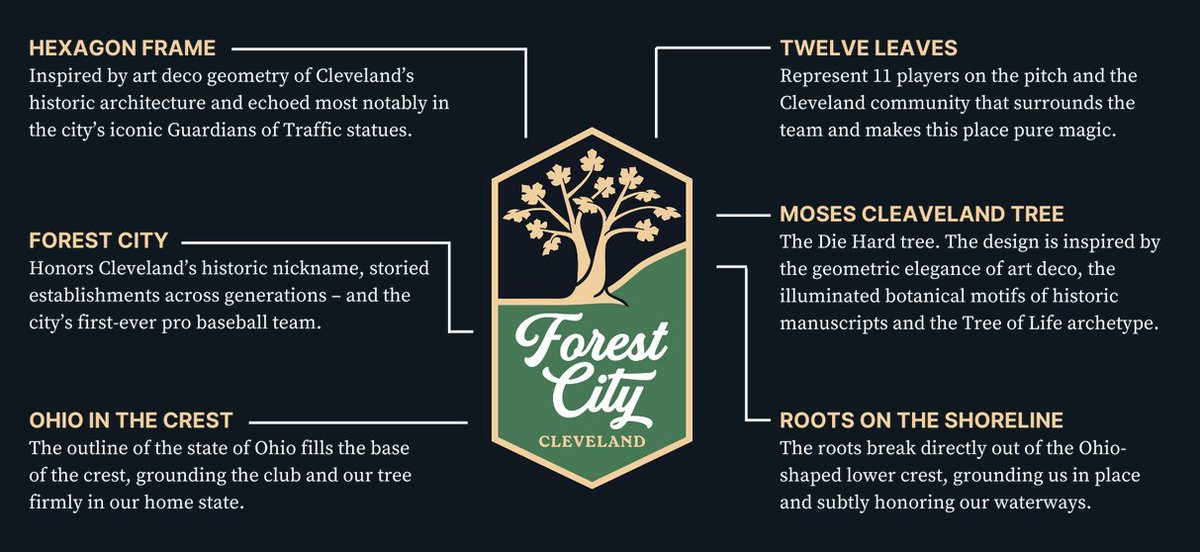 HEXAGON FRAME
Inspired by art deco geometry of Cleveland's historic architecture and echoed most notably in the city's iconic Guardians of Traffic statues.

FOREST CITY
Honors Cleveland's historic nickname, storied establishments across generations – and the city's first-ever pro baseball team.

OHIO IN THE CREST
The outline of the state of Ohio fills the base of the crest, grounding the club and our tree firmly in our home state.

Forest City
CLEVELAND

TWELVE LEAVES
Represent 11 players on the pitch and the Cleveland community that surrounds the team and makes this place pure magic.

MOSES CLEAVELAND TREE
The Die Hard tree. The design is inspired by the geometric elegance of art deco, the illuminated botanical motifs of historic manuscripts and the Tree of Life archetype.

ROOTS ON THE SHORELINE
The roots break directly out of the Ohio-shaped lower crest, grounding us in place and subtly honoring our waterways.